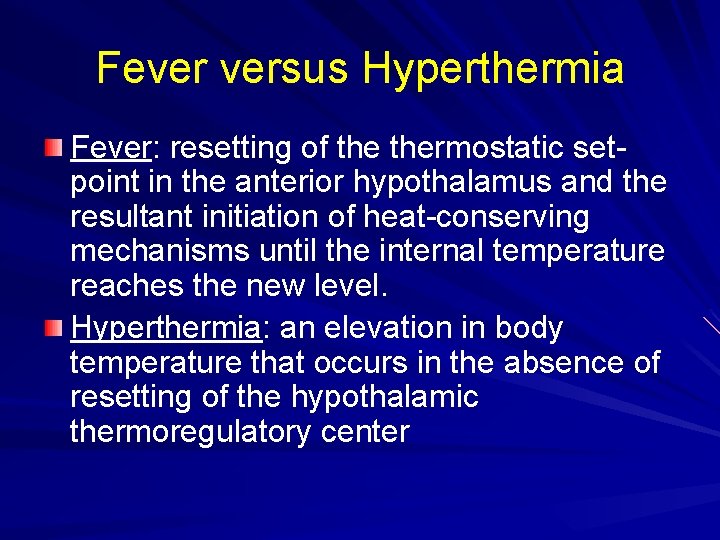 Fever versus Hyperthermia

Fever: resetting of the thermostatic set-point in the anterior hypothalamus and the resultant initiation of heat-conserving mechanisms until the internal temperature reaches the new level.

Hyperthermia: an elevation in body temperature that occurs in the absence of resetting of the hypothalamic thermoregulatory center